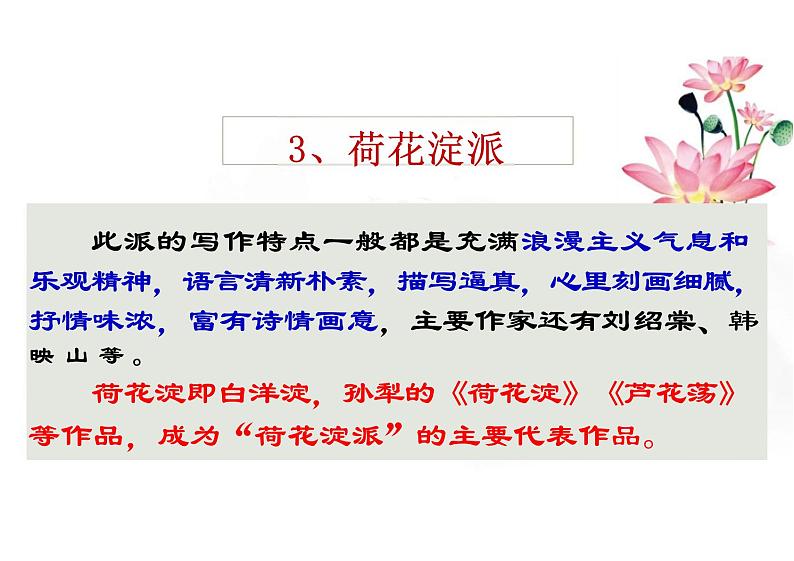 3、荷花淀派

此派的写作特点一般都是充满浪漫主义气息和乐观精神，语言清新朴素，描写逼真，心里刻画细腻，抒情味浓，富有诗情画意，主要作家还有刘绍棠、韩映山等。

荷花淀即白洋淀，孙犁的《荷花淀》《芦花荡》等作品，成为“荷花淀派”的主要代表作品。